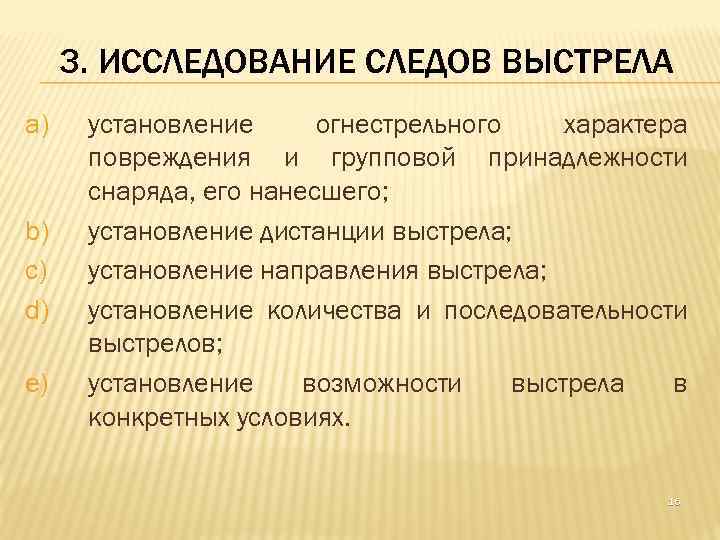 3. ИССЛЕДОВАНИЕ СЛЕДОВ ВЫСТРЕЛА

a) установление огнестрельного характера повреждения и групповой принадлежности снаряда, его нанесшего;

b) установление дистанции выстрела;

c) установление направления выстрела;

d) установление количества и последовательности выстрелов;

e) установление возможности выстрела в конкретных условиях.

16